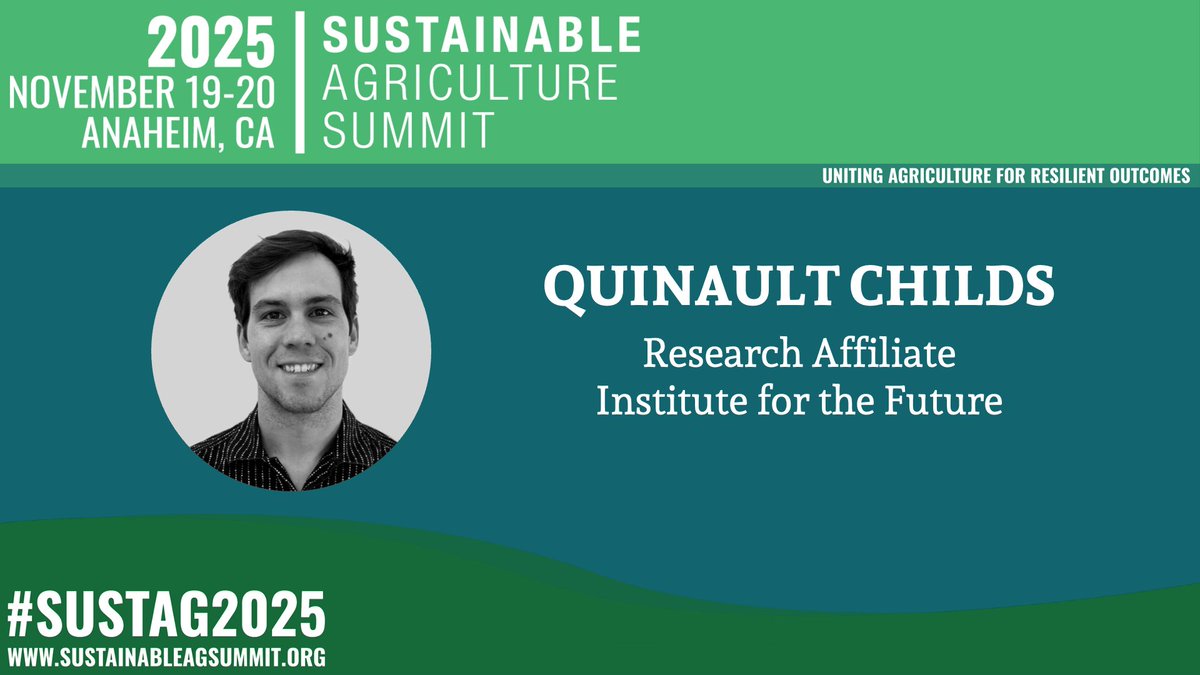 2025
NOVEMBER 19-20
ANAHEIM, CA

SUSTAINABLE
AGRICULTURE
SUMMIT

UNITING AGRICULTURE FOR RESILIENT OUTCOMES

QUINAULT CHILDS
Research Affiliate
Institute for the Future

#SUSTAG2025
WWW.SUSTAINABLEAGSUMMIT.ORG